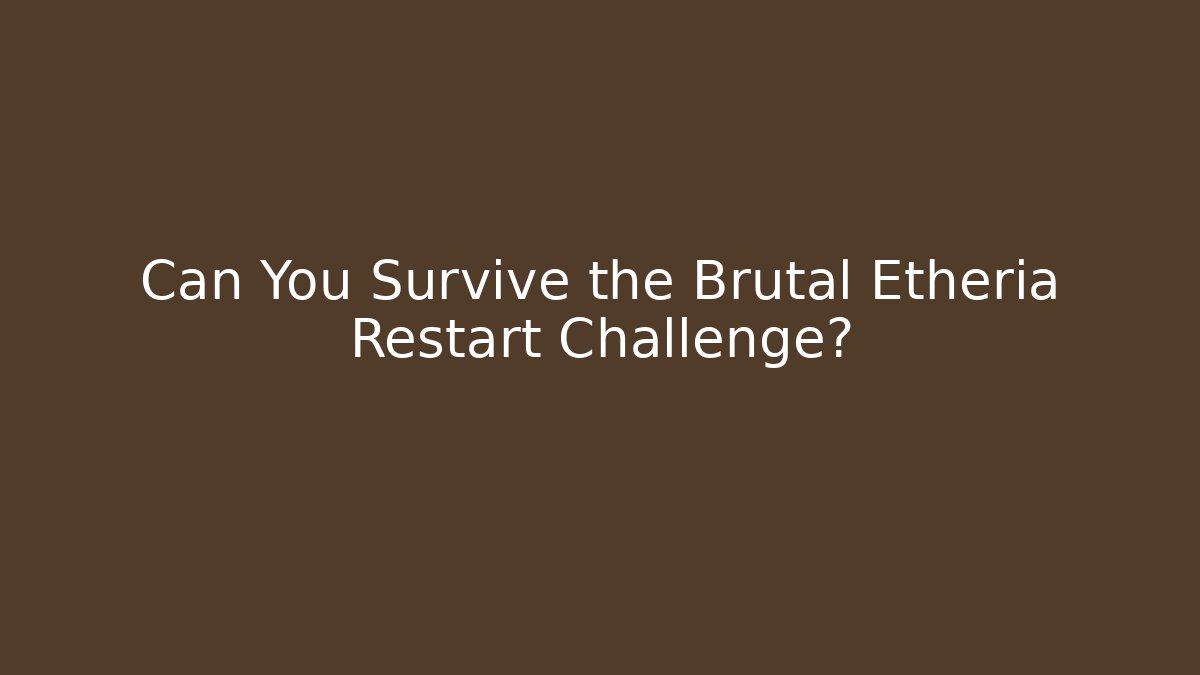 Can You Survive the Brutal Etheria Restart Challenge?